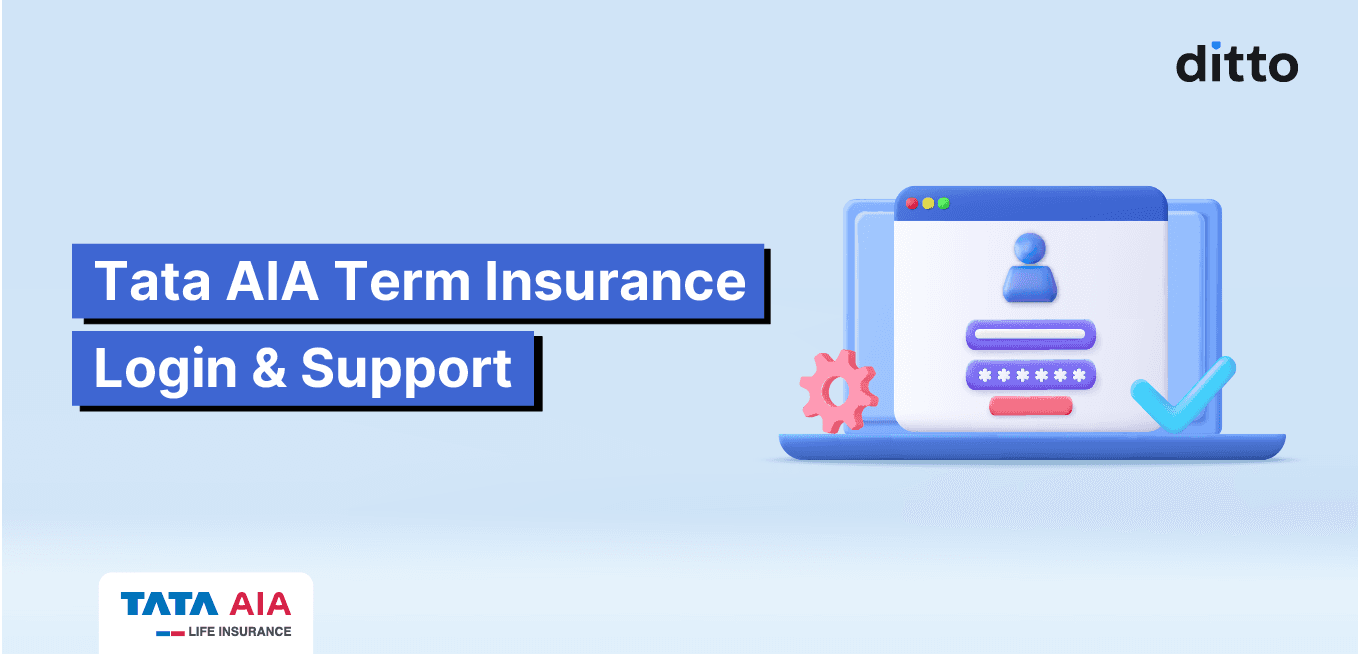 ditto

Tata AIA Term Insurance
Login & Support

******

TATA AIA
LIFE INSURANCE